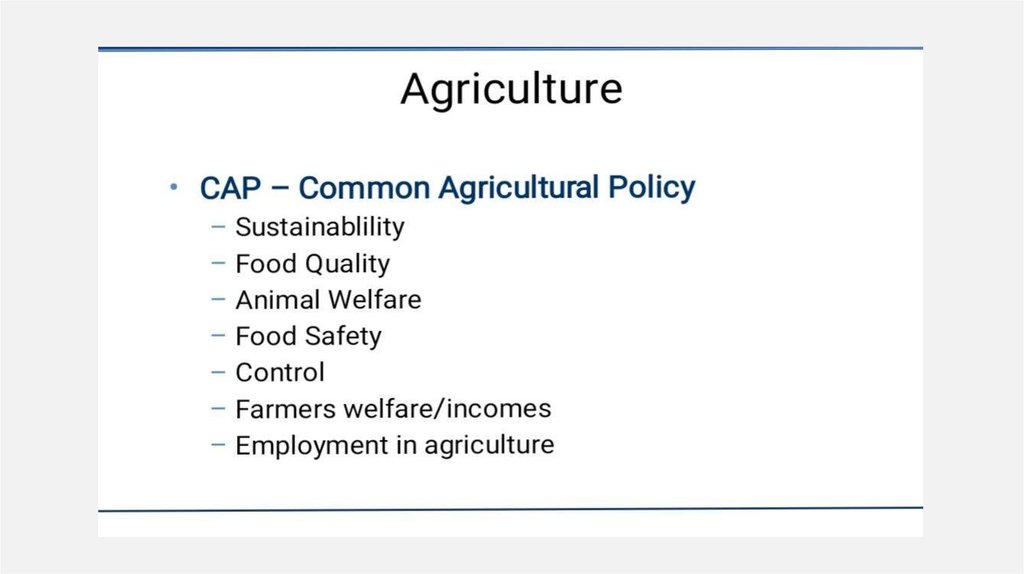 Agriculture

• CAP – Common Agricultural Policy
– Sustainablility
– Food Quality
– Animal Welfare
– Food Safety
– Control
– Farmers welfare/incomes
– Employment in agriculture